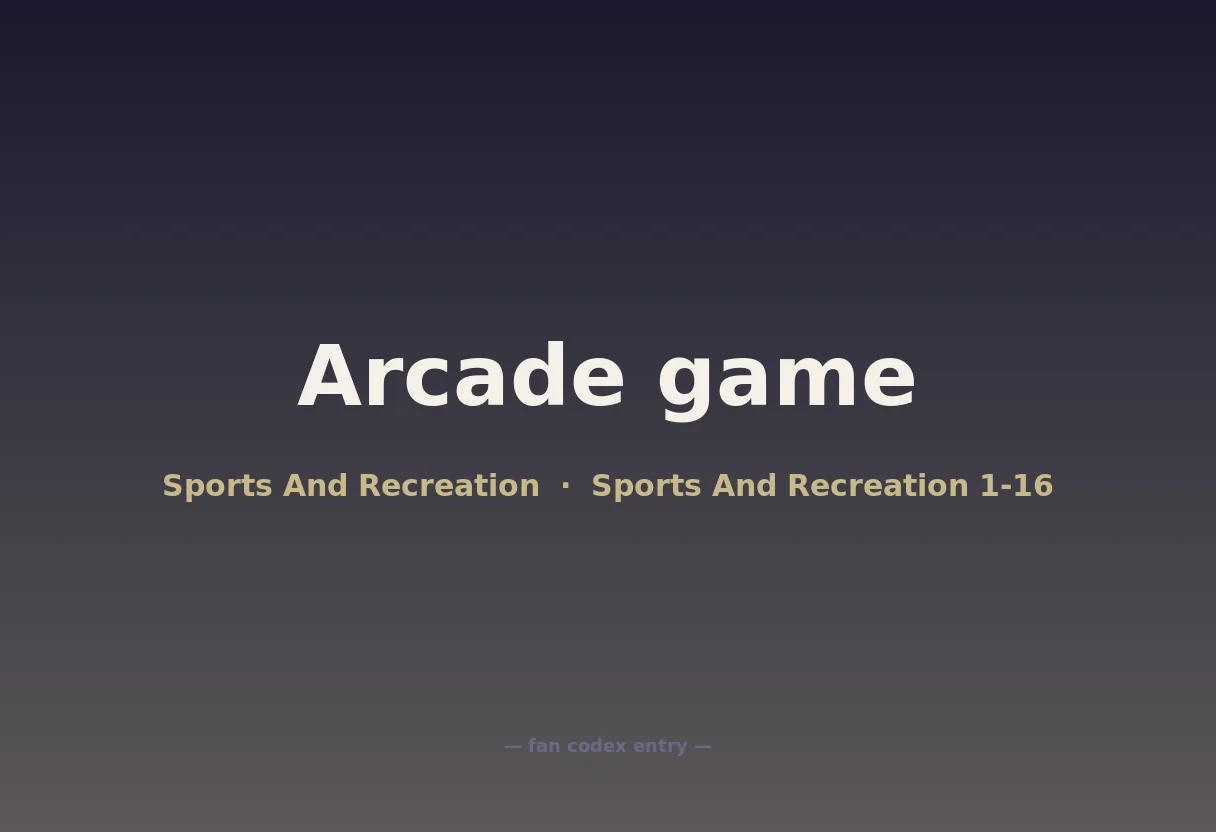 Arcade game

Sports And Recreation · Sports And Recreation 1-16

— fan codex entry —